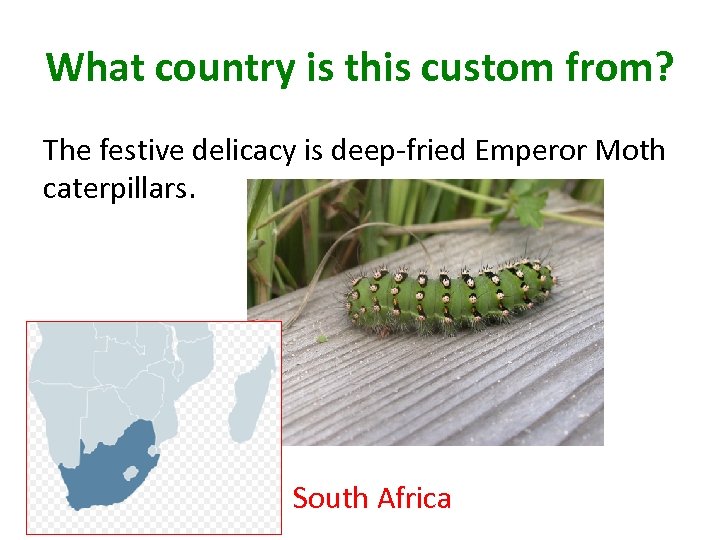 What country is this custom from?

The festive delicacy is deep-fried Emperor Moth caterpillars.

South Africa